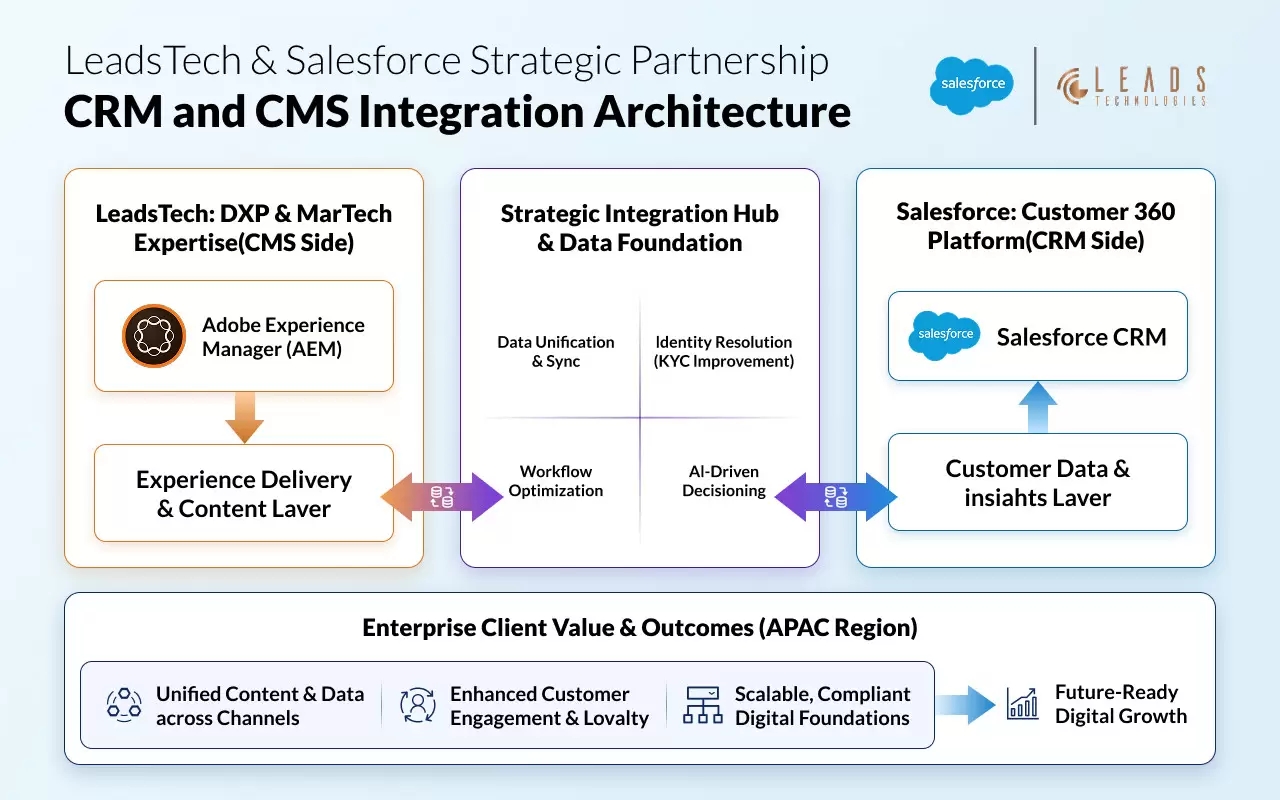 LeadsTech & Salesforce Strategic Partnership
CRM and CMS Integration Architecture

salesforce

LEADS TECHNOLOGIES

LeadsTech: DXP & MarTech Expertise(CMS Side)

Adobe Experience Manager (AEM)

Experience Delivery & Content Laver

Strategic Integration Hub & Data Foundation

Data Unification & Sync

Identity Resolution (KYC Improvement)

Workflow Optimization

AI-Driven Decisioning

Salesforce: Customer 360 Platform(CRM Side)

salesforce

Salesforce CRM

Customer Data & insiahts Laver

Enterprise Client Value & Outcomes (APAC Region)

Unified Content & Data across Channels

Enhanced Customer Engagement & Lovalty

Scalable, Compliant Digital Foundations

Future-Ready Digital Growth